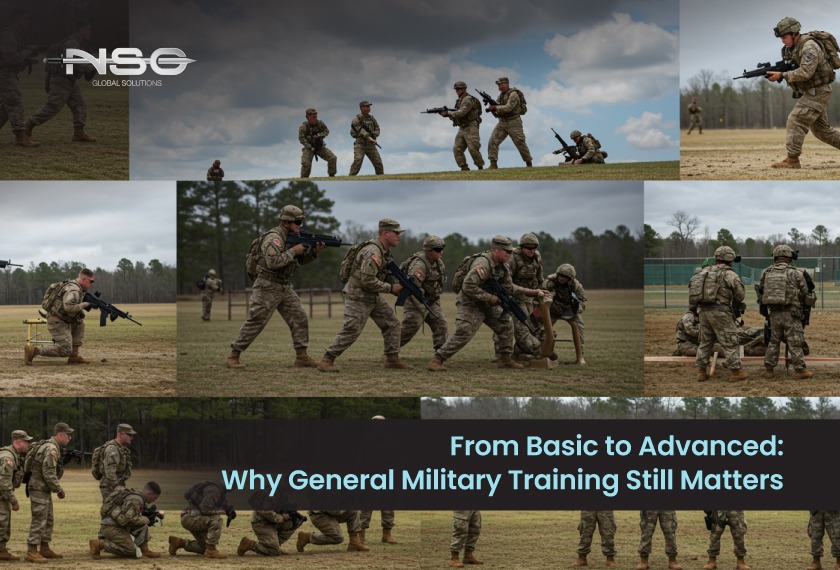 NSG
GLOBAL SOLUTIONS

From Basic to Advanced:
Why General Military Training Still Matters